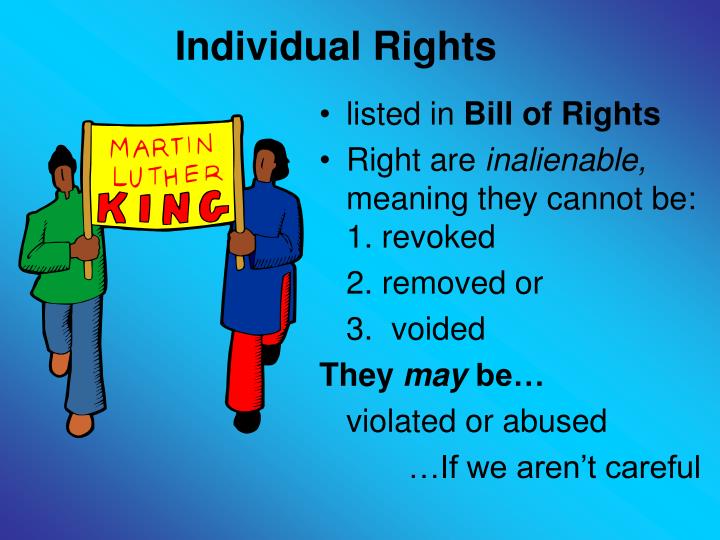 Individual Rights

MARTIN
LUTHER
KING

• listed in Bill of Rights
• Right are inalienable, meaning they cannot be:
1. revoked
2. removed or
3. voided

They may be…
violated or abused
…If we aren't careful